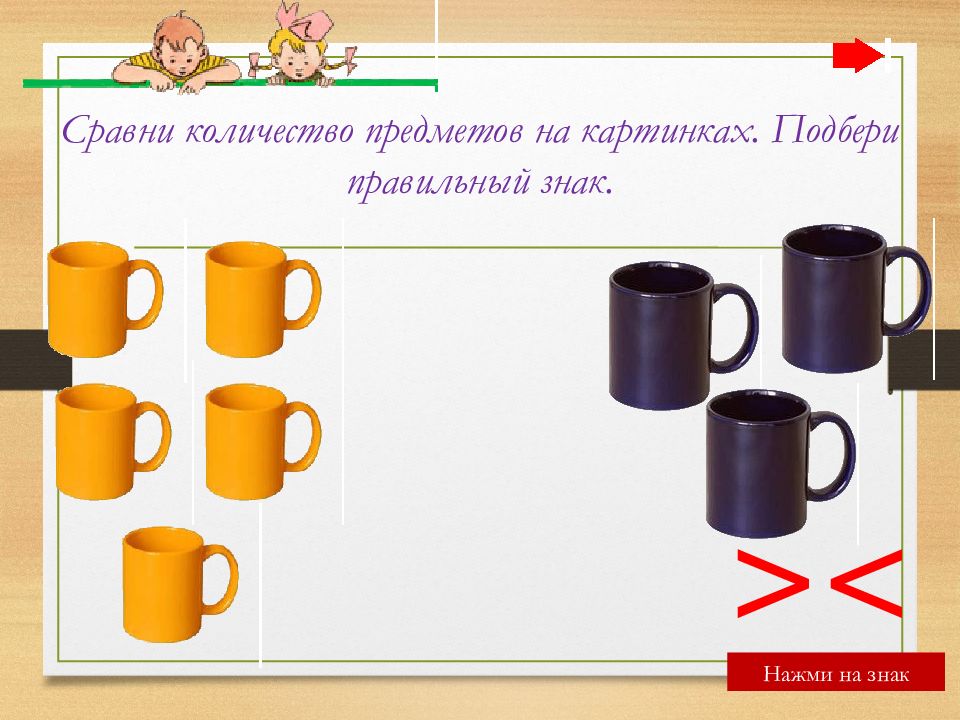 Сравни количество предметов на картинках. Подбери правильный знак.

$>$ $<$

Нажми на знак